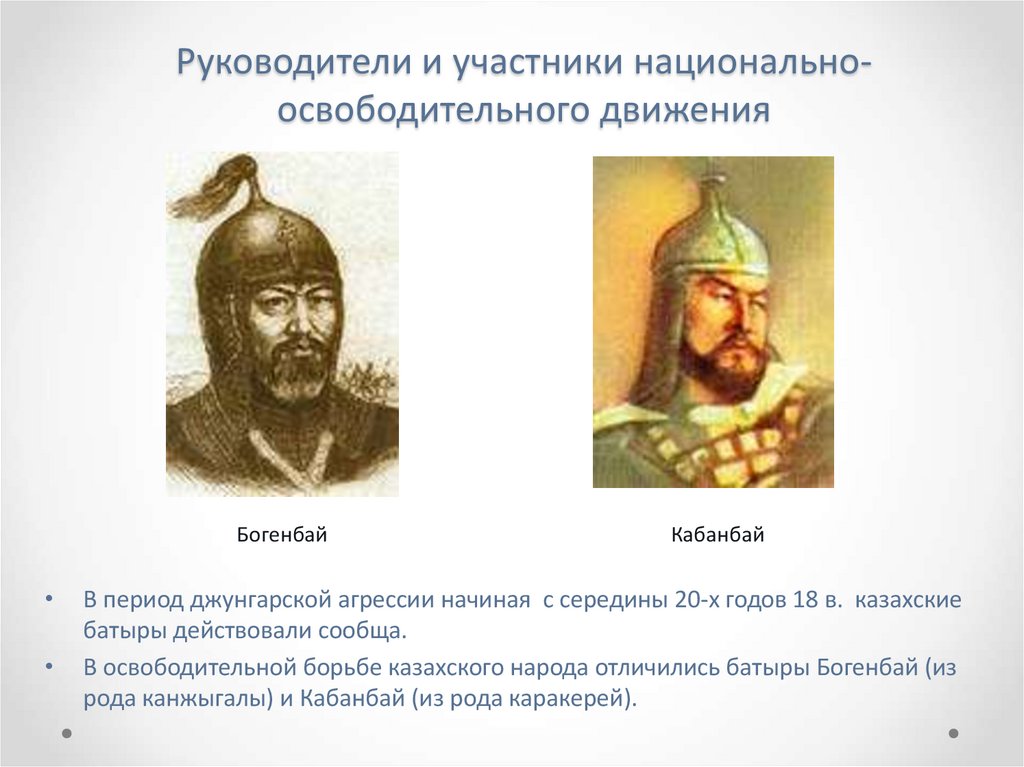 Руководители и участники национально-освободительного движения

Богенбай

Кабанбай

• В период джунгарской агрессии начиная с середины 20-х годов 18 в. казахские батыры действовали сообща.

• В освободительной борьбе казахского народа отличились батыры Богенбай (из рода канжыгалы) и Кабанбай (из рода каракерей).